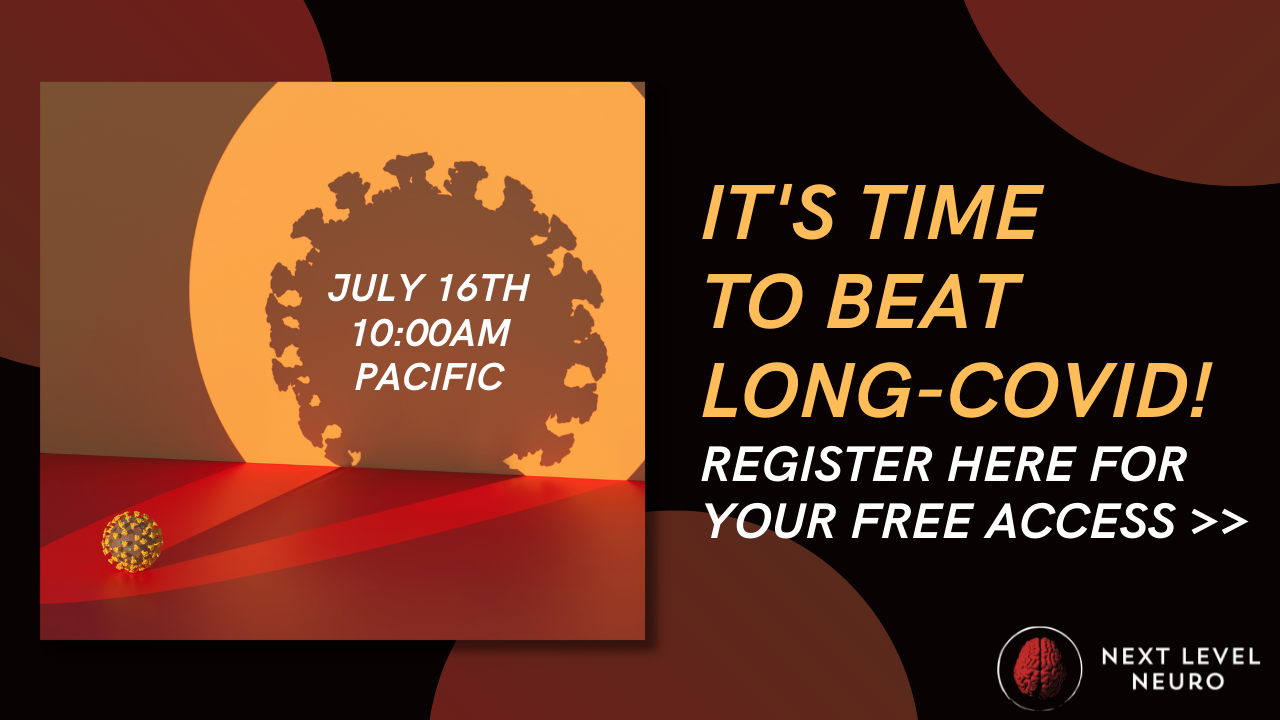 JULY 16TH
10:00AM
PACIFIC

IT'S TIME
TO BEAT
LONG-COVID!

REGISTER HERE FOR
YOUR FREE ACCESS >>

NEXT LEVEL
NEURO